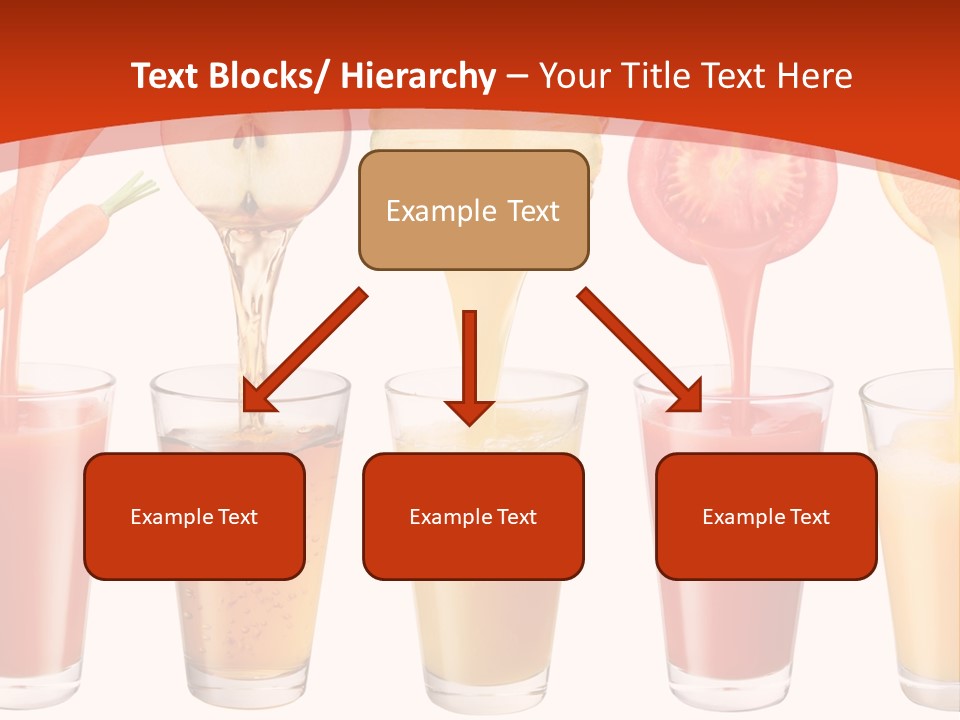 Text Blocks/ Hierarchy – Your Title Text Here

Example Text

Example Text

Example Text

Example Text